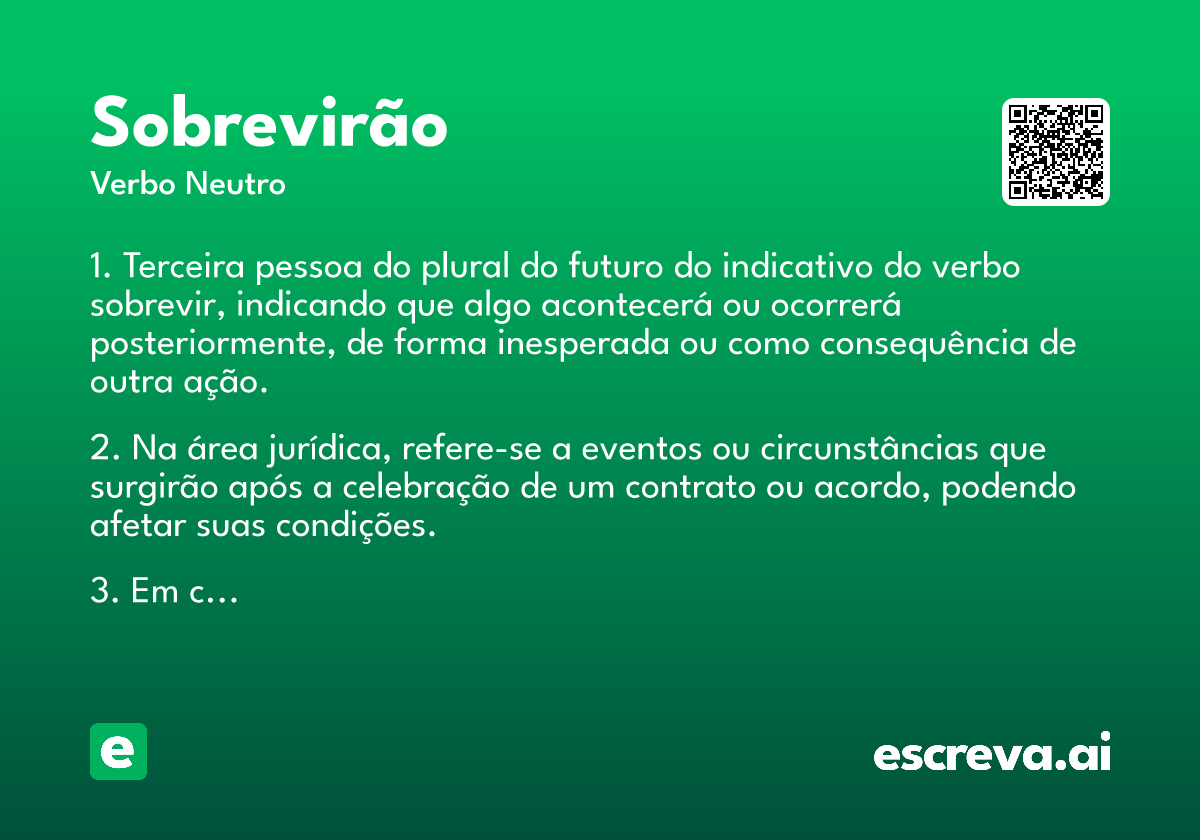 Sobrevirão

Verbo Neutro

1. Terceira pessoa do plural do futuro do indicativo do verbo sobrevir, indicando que algo acontecerá ou ocorrerá posteriormente, de forma inesperada ou como consequência de outra ação.

2. Na área jurídica, refere-se a eventos ou circunstâncias que surgirão após a celebração de um contrato ou acordo, podendo afetar suas condições.

3. Em c...

e

escreva.ai